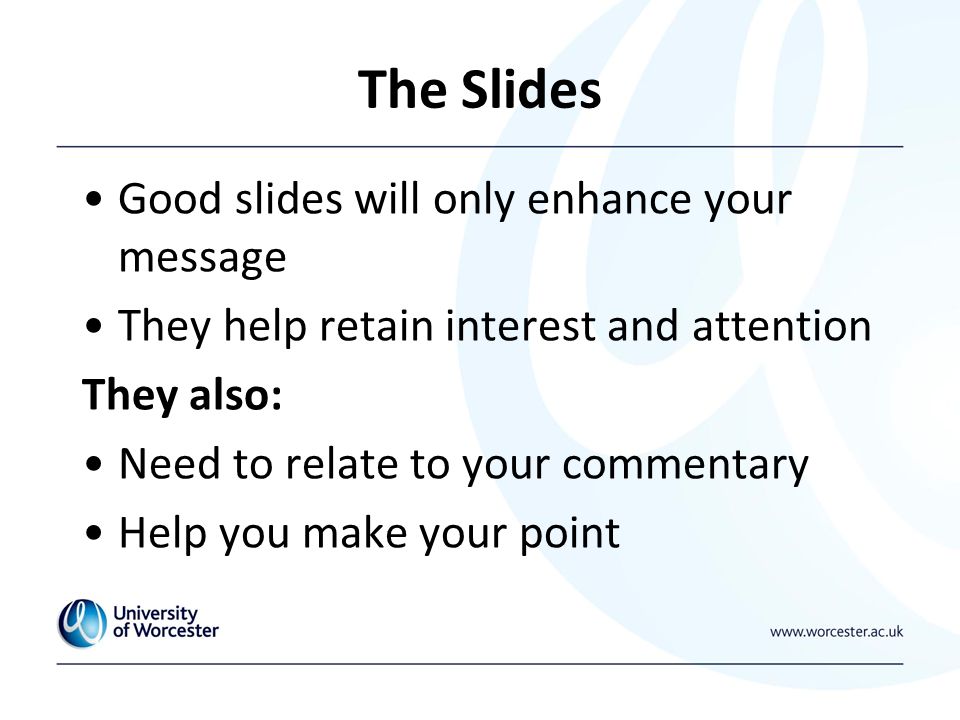 The Slides

• Good slides will only enhance your message
• They help retain interest and attention

They also:

• Need to relate to your commentary
• Help you make your point

University of Worcester

www.worcester.ac.uk